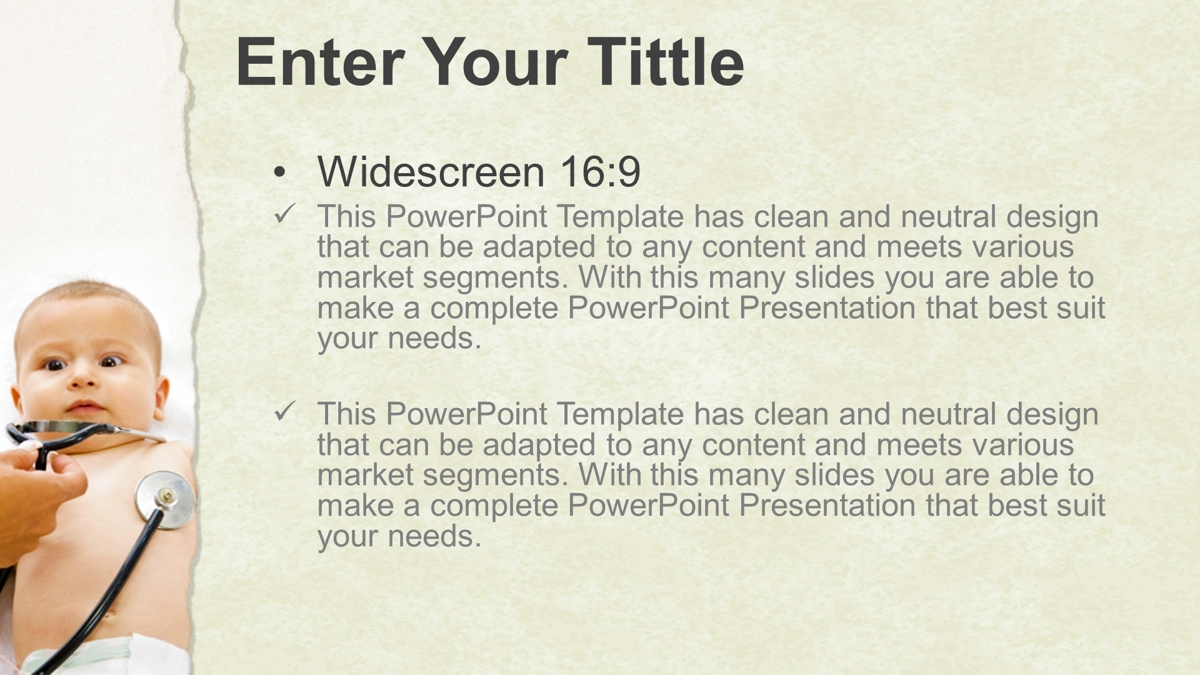 Enter Your Tittle

• Widescreen 16:9

✓ This PowerPoint Template has clean and neutral design that can be adapted to any content and meets various market segments. With this many slides you are able to make a complete PowerPoint Presentation that best suit your needs.

✓ This PowerPoint Template has clean and neutral design that can be adapted to any content and meets various market segments. With this many slides you are able to make a complete PowerPoint Presentation that best suit your needs.